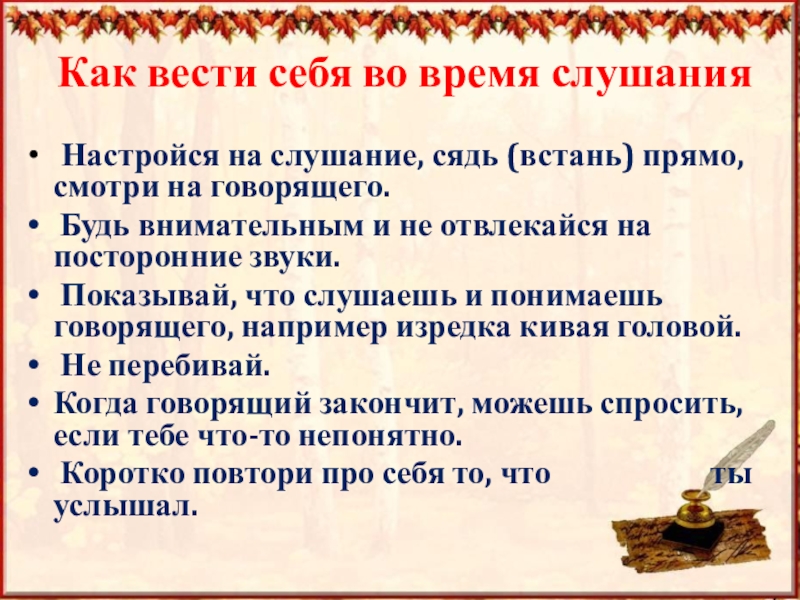 Как вести себя во время слушания

• Настройся на слушание, сядь (встань) прямо, смотри на говорящего.
• Будь внимательным и не отвлекайся на посторонние звуки.
• Показывай, что слушаешь и понимаешь говорящего, например изредка кивая головой.
• Не перебивай.
• Когда говорящий закончит, можешь спросить, если тебе что-то непонятно.
• Коротко повтори про себя то, что ты услышал.